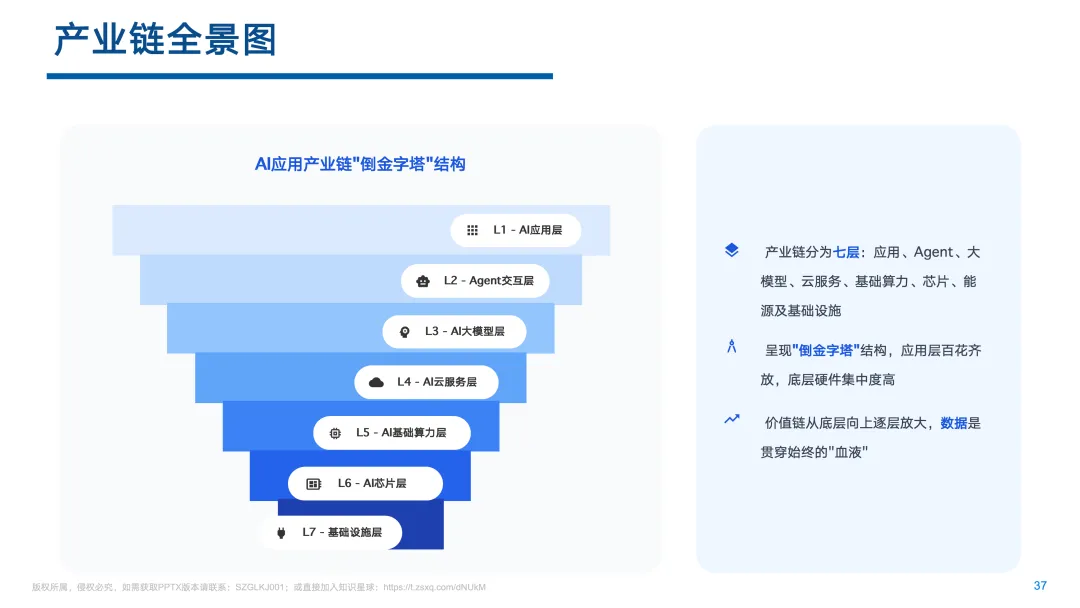 产业链全景图

AI应用产业链"倒金字塔"结构

L1 - AI应用层

L2 - Agent交互层

L3 - AI大模型层

L4 - AI云服务层

L5 - AI基础算力层

L6 - AI芯片层

L7 - 基础设施层

产业链分为七层：应用、Agent、大模型、云服务、基础算力、芯片、能源及基础设施

呈现"倒金字塔"结构，应用层百花齐放，底层硬件集中度高

价值链从底层向上逐层放大，数据是贯穿始终的"血液"

版权所属，侵权必究，如需获取PPTX版本请联系：SZGLKJ001；或直接加入知识星球：https://t.zsxq.com/dNUkM

37